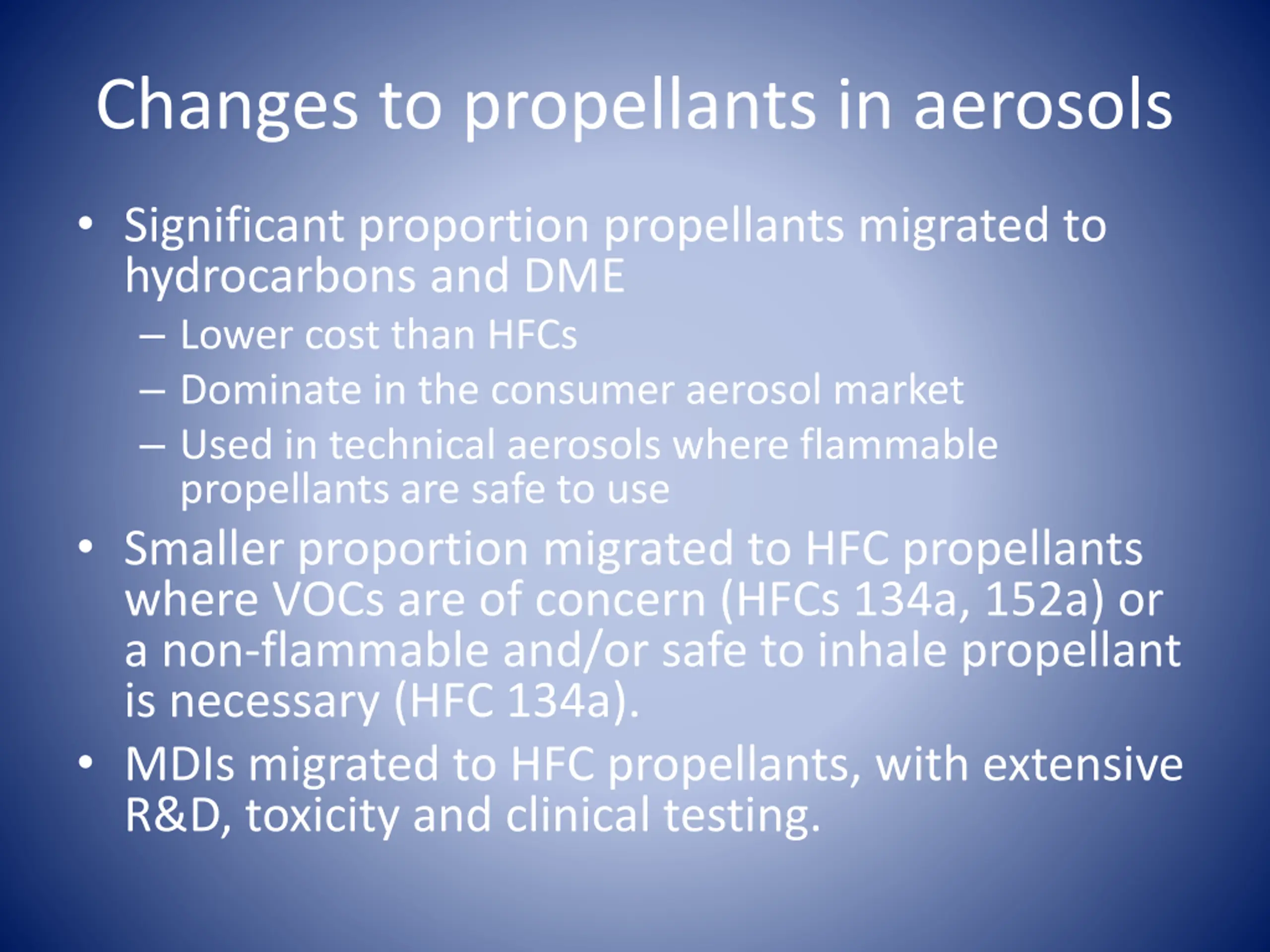 Changes to propellants in aerosols

• Significant proportion propellants migrated to hydrocarbons and DME
– Lower cost than HFCs
– Dominate in the consumer aerosol market
– Used in technical aerosols where flammable propellants are safe to use
• Smaller proportion migrated to HFC propellants where VOCs are of concern (HFCs 134a, 152a) or a non-flammable and/or safe to inhale propellant is necessary (HFC 134a).
• MDIs migrated to HFC propellants, with extensive R&D, toxicity and clinical testing.